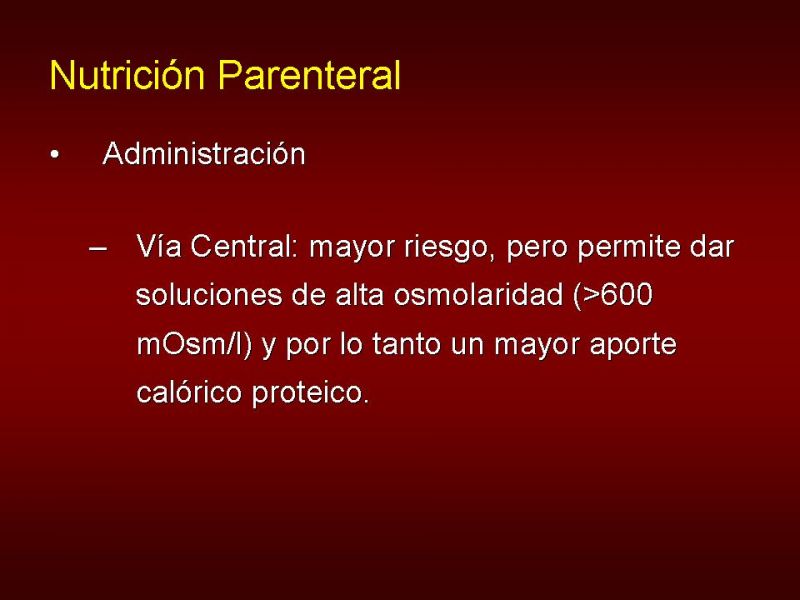 Nutrición Parenteral

• Administración

– Vía Central: mayor riesgo, pero permite dar soluciones de alta osmolaridad (>600 mOsm/l) y por lo tanto un mayor aporte calórico proteico.